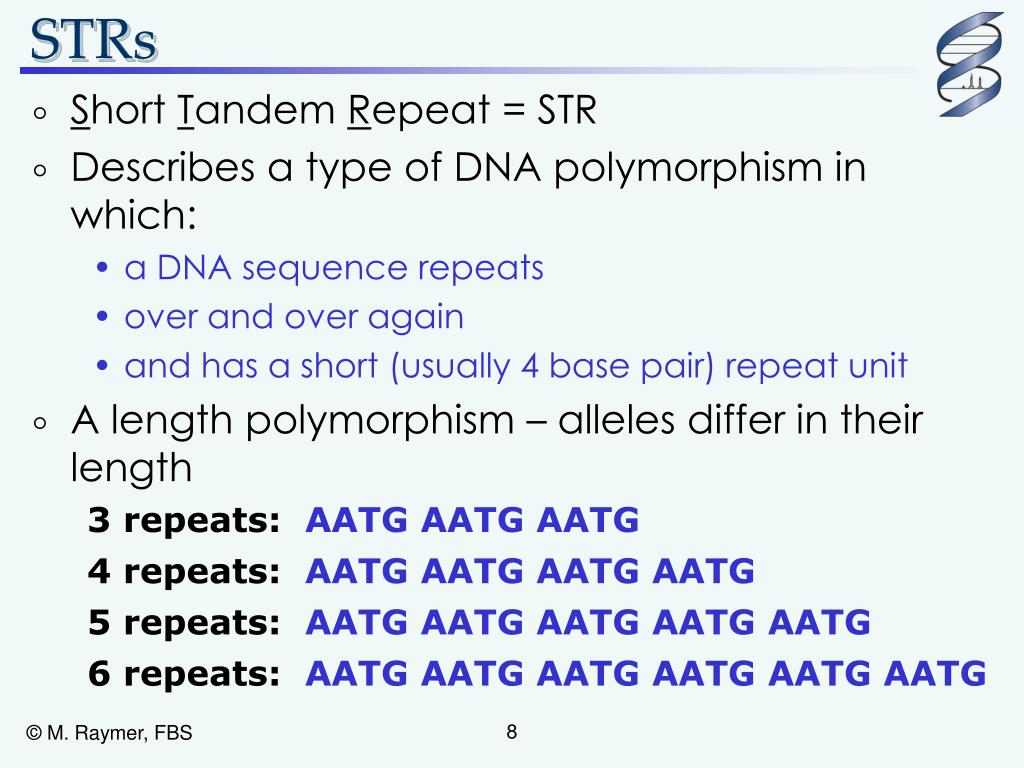 STRs

◦ Short Tandem Repeat = STR
◦ Describes a type of DNA polymorphism in which:
• a DNA sequence repeats
• over and over again
• and has a short (usually 4 base pair) repeat unit
◦ A length polymorphism – alleles differ in their length

3 repeats: AATG AATG AATG
4 repeats: AATG AATG AATG AATG
5 repeats: AATG AATG AATG AATG AATG
6 repeats: AATG AATG AATG AATG AATG AATG

© M. Raymer, FBS

8